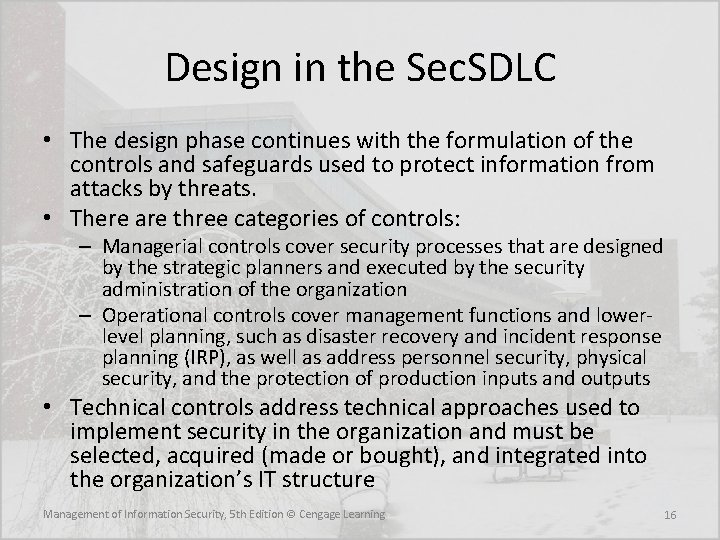 Design in the SecSDLC

• The design phase continues with the formulation of the controls and safeguards used to protect information from attacks by threats.

• There are three categories of controls:

– Managerial controls cover security processes that are designed by the strategic planners and executed by the security administration of the organization

– Operational controls cover management functions and lower-level planning, such as disaster recovery and incident response planning (IRP), as well as address personnel security, physical security, and the protection of production inputs and outputs

• Technical controls address technical approaches used to implement security in the organization and must be selected, acquired (made or bought), and integrated into the organization's IT structure

Management of Information Security, 5th Edition © Cengage Learning

16